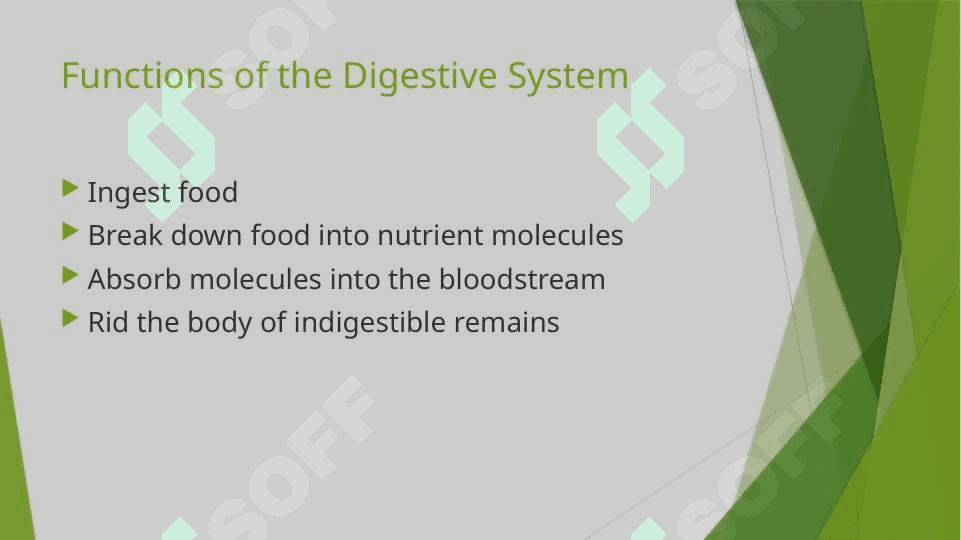 Functions of the Digestive System

Ingest food
Break down food into nutrient molecules
Absorb molecules into the bloodstream
Rid the body of indigestible remains

SOFF
SOFF
SOFF
SOFF